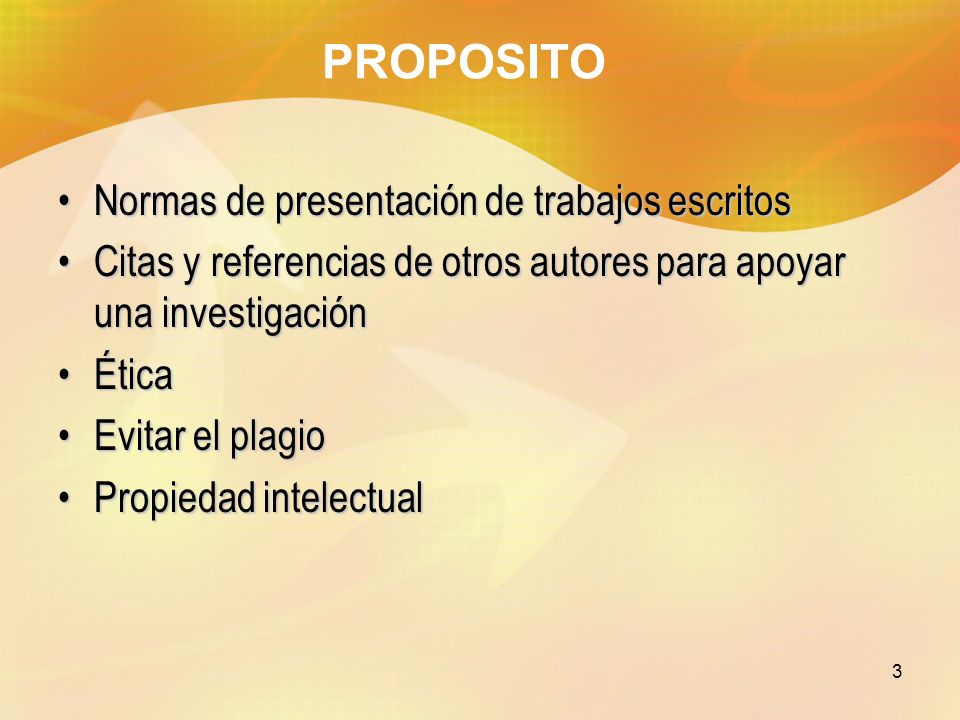 PROPOSITO

• Normas de presentación de trabajos escritos
• Citas y referencias de otros autores para apoyar una investigación
• Ética
• Evitar el plagio
• Propiedad intelectual

3